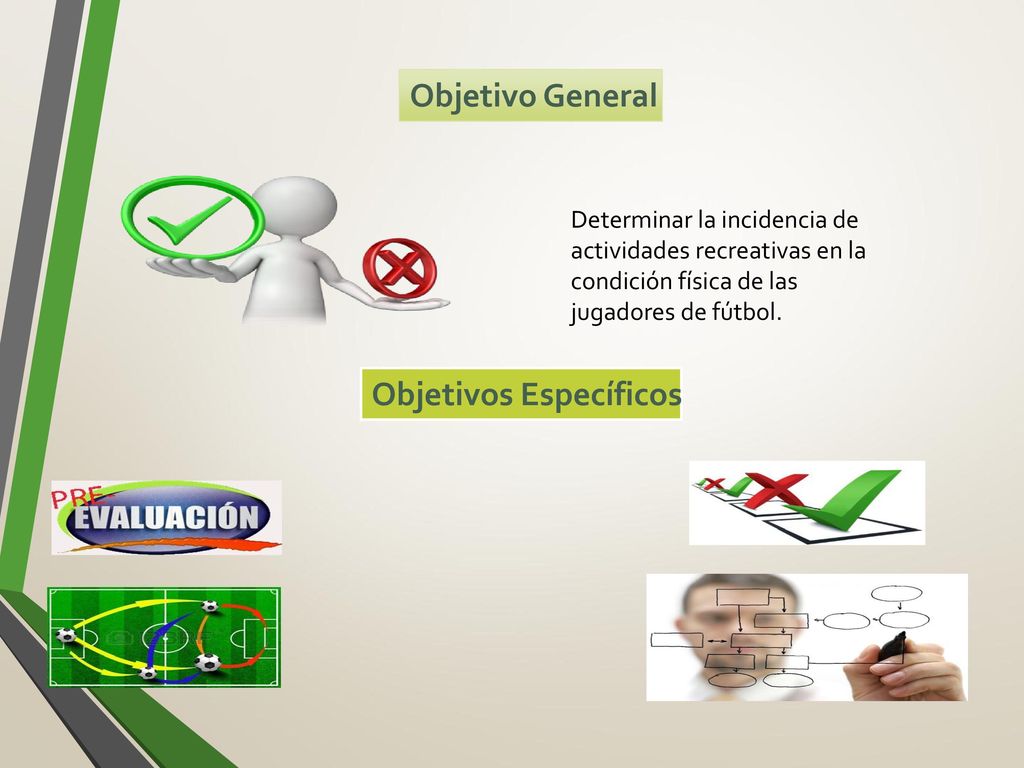 Objetivo General

Determinar la incidencia de actividades recreativas en la condición física de las jugadores de fútbol.

Objetivos Específicos

PRE-EVALUACIÓN